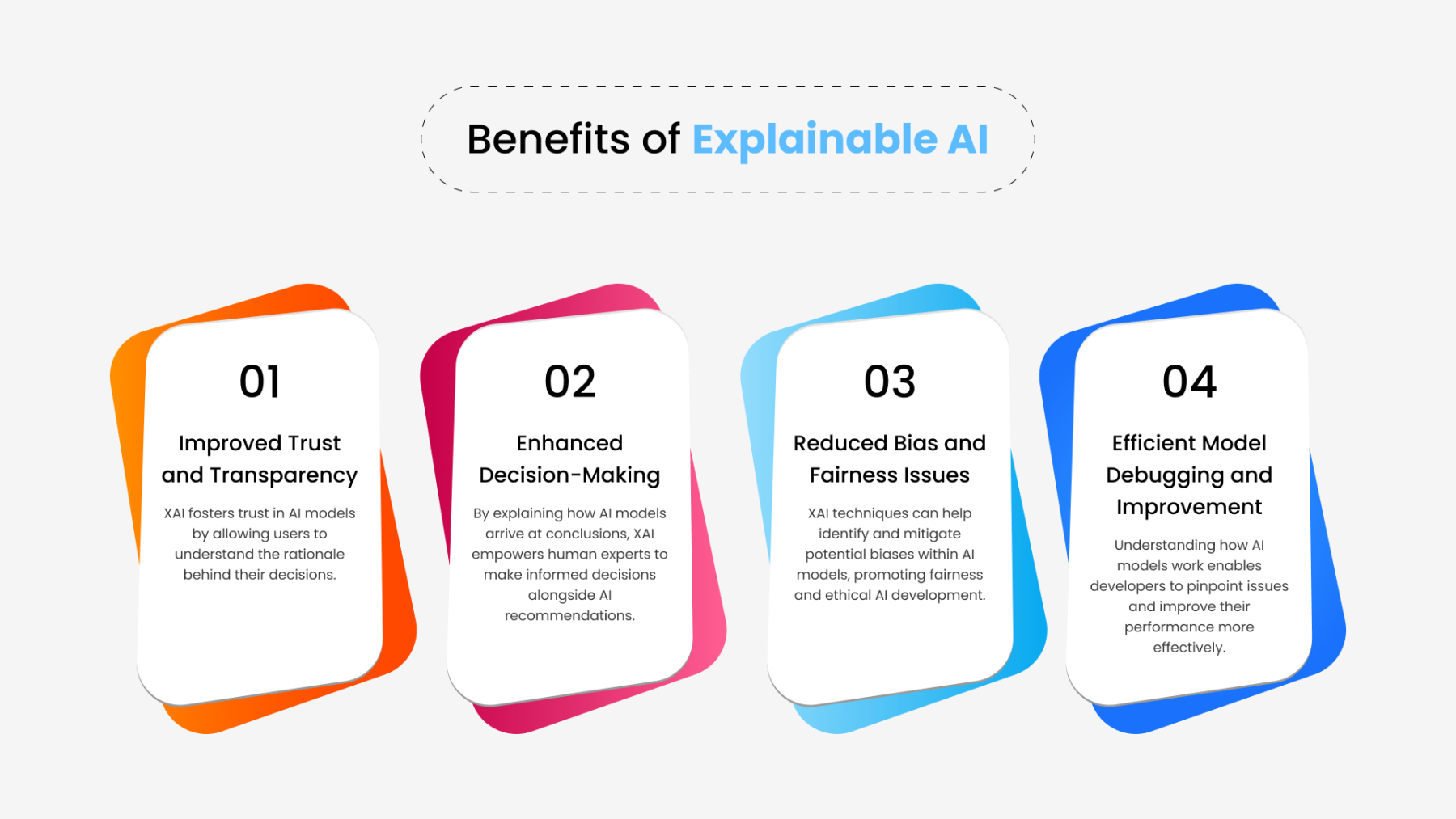 Benefits of Explainable AI

01

Improved Trust and Transparency

XAI fosters trust in AI models by allowing users to understand the rationale behind their decisions.

02

Enhanced Decision-Making

By explaining how AI models arrive at conclusions, XAI empowers human experts to make informed decisions alongside AI recommendations.

03

Reduced Bias and Fairness Issues

XAI techniques can help identify and mitigate potential biases within AI models, promoting fairness and ethical AI development.

04

Efficient Model Debugging and Improvement

Understanding how AI models work enables developers to pinpoint issues and improve their performance more effectively.